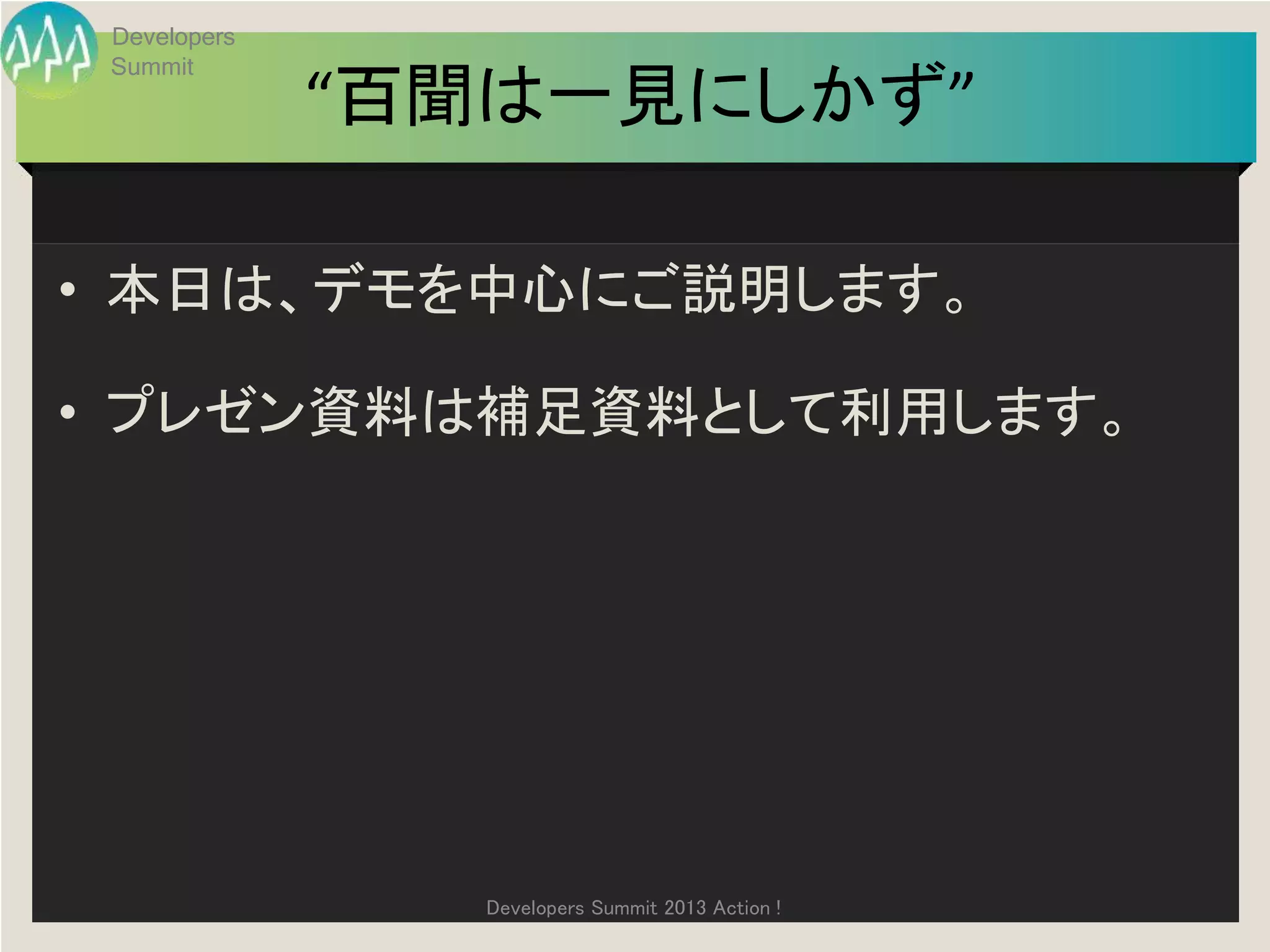 Developers Summit

“百聞は一見にしかず”

• 本日は、デモを中心にご説明します。

• プレゼン資料は補足資料として利用します。

Developers Summit 2013 Action !